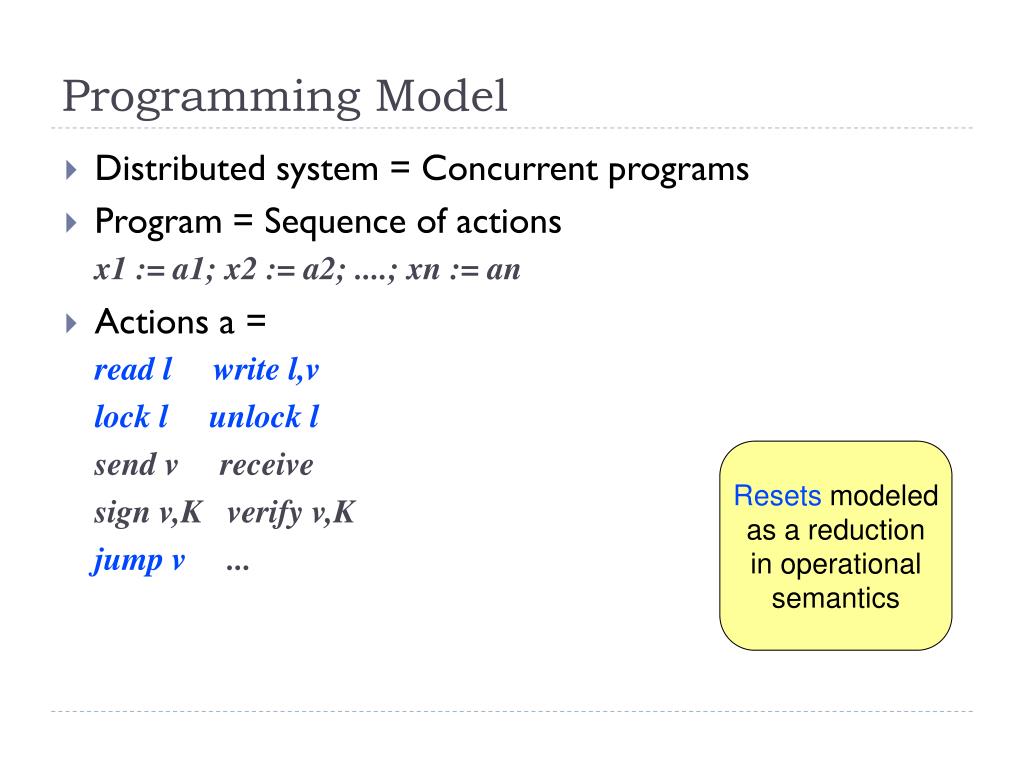 Programming Model

Distributed system = Concurrent programs

Program = Sequence of actions

x1 := a1; x2 := a2; ....; xn := an

Actions a =

read l write l,v

lock l unlock l

send v receive

sign v,K verify v,K

jump v ...

Resets modeled as a reduction in operational semantics